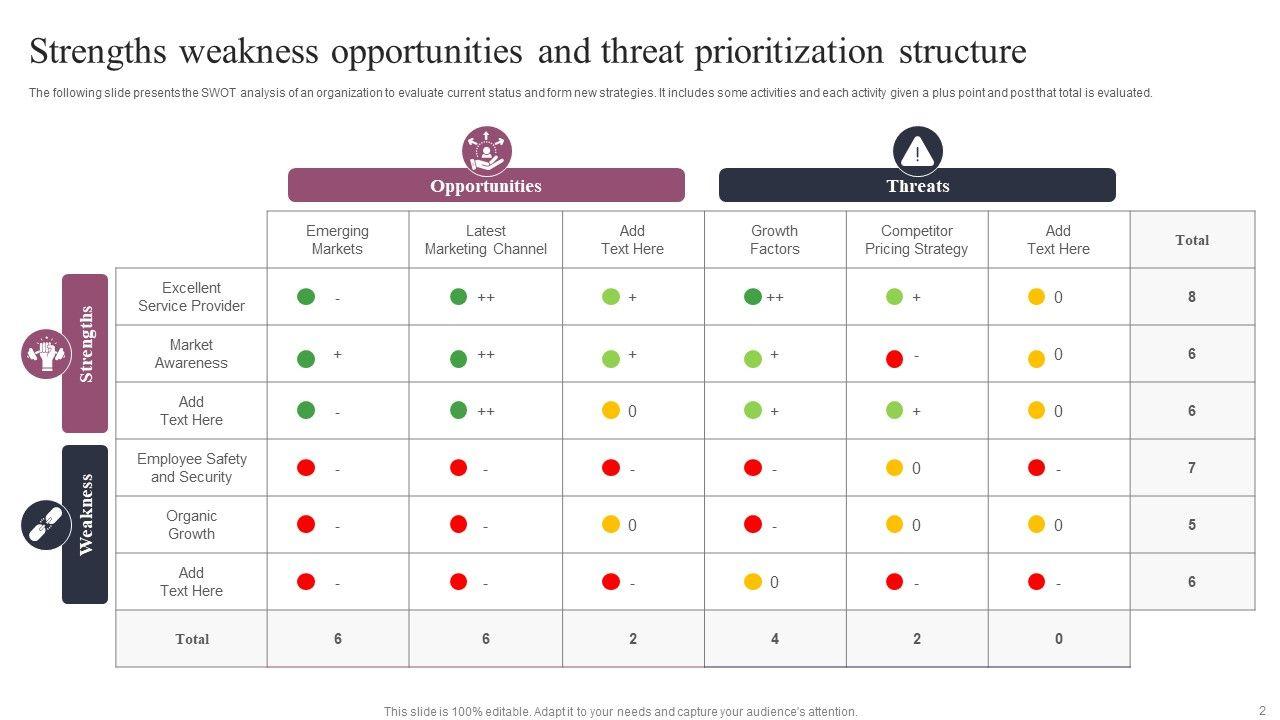 Strengths weakness opportunities and threat prioritization structure

The following slide presents the SWOT analysis of an organization to evaluate current status and form new strategies. It includes some activities and each activity given a plus point and post that total is evaluated.

Opportunities

Threats

Strengths

Weakness

| | Emerging Markets | Latest Marketing Channel | Add Text Here | Growth Factors | Competitor Pricing Strategy | Add Text Here | Total |
|---|---|---|---|---|---|---|---|
| Excellent Service Provider | - | ++ | + | ++ | + | 0 | 8 |
| Market Awareness | + | ++ | + | + | - | 0 | 6 |
| Add Text Here | - | ++ | 0 | + | + | 0 | 6 |
| Employee Safety and Security | - | - | - | - | 0 | - | 7 |
| Organic Growth | - | - | 0 | - | 0 | 0 | 5 |
| Add Text Here | - | - | - | 0 | - | - | 6 |
| Total | 6 | 6 | 2 | 4 | 2 | 0 | |

This slide is 100% editable. Adapt it to your needs and capture your audience's attention.

2